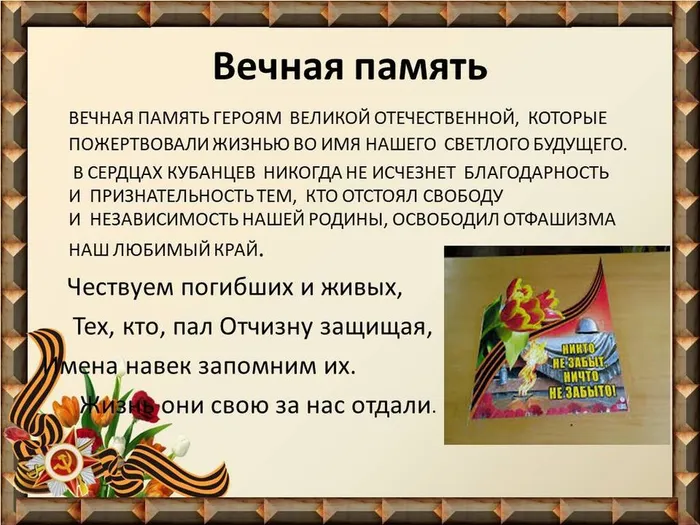 Вечная память

ВЕЧНАЯ ПАМЯТЬ ГЕРОЯМ ВЕЛИКОЙ ОТЕЧЕСТВЕННОЙ, КОТОРЫЕ ПОЖЕРТВОВАЛИ ЖИЗНЬЮ ВО ИМЯ НАШЕГО СВЕТЛОГО БУДУЩЕГО. В СЕРДЦАХ КУБАНЦЕВ НИКОГДА НЕ ИСЧЕЗНЕТ БЛАГОДАРНОСТЬ И ПРИЗНАТЕЛЬНОСТЬ ТЕМ, КТО ОТСТОЯЛ СВОБОДУ И НЕЗАВИСИМОСТЬ НАШЕЙ РОДИНЫ, ОСВОБОДИЛ ОТФАШИЗМА НАШ ЛЮБИМЫЙ КРАЙ.

Чествуем погибших и живых,
Тех, кто, пал Отчизну защищая,
Имена навек запомним их.
Жизнь они свою за нас отдали.

НИКТО НЕ ЗАБЫТ НИЧТО НЕ ЗАБЫТО!